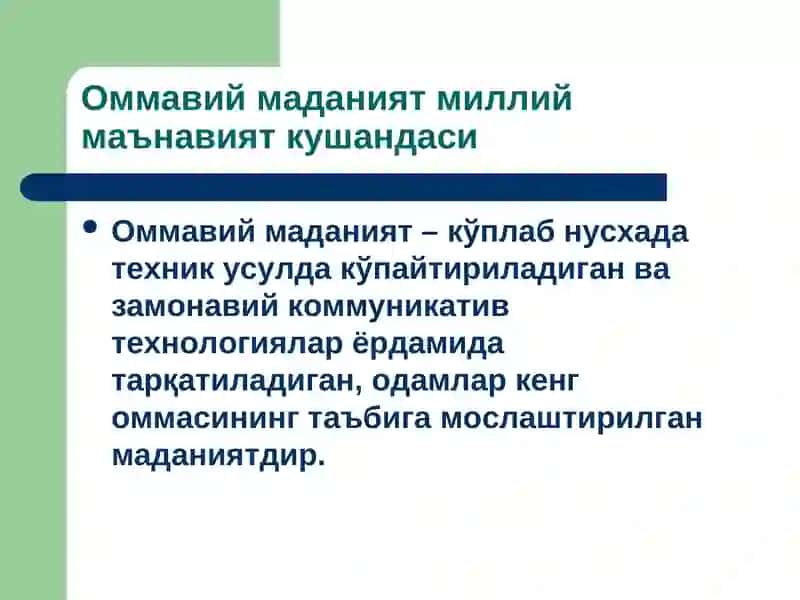 Оммавий маданият миллий маънавият кушандаси

• Оммавий маданият – кўплаб нусхада техник усулда кўпайтириладиган ва замонавий коммуникатив технологиялар ёрдамида тарқатиладиган, одамлар кенг оммасининг таъбига мослаштирилган маданиятдир.